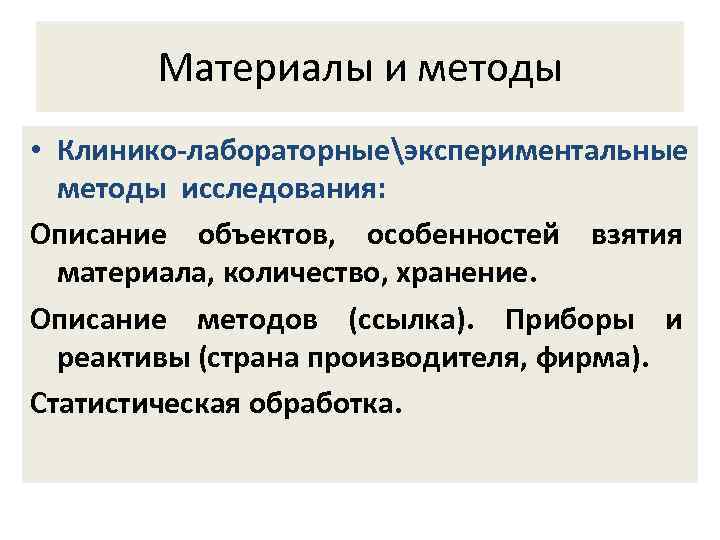 Материалы и методы

• Клинико-лабораторные\экспериментальные методы исследования:

Описание объектов, особенностей взятия материала, количество, хранение.

Описание методов (ссылка). Приборы и реактивы (страна производителя, фирма).

Статистическая обработка.